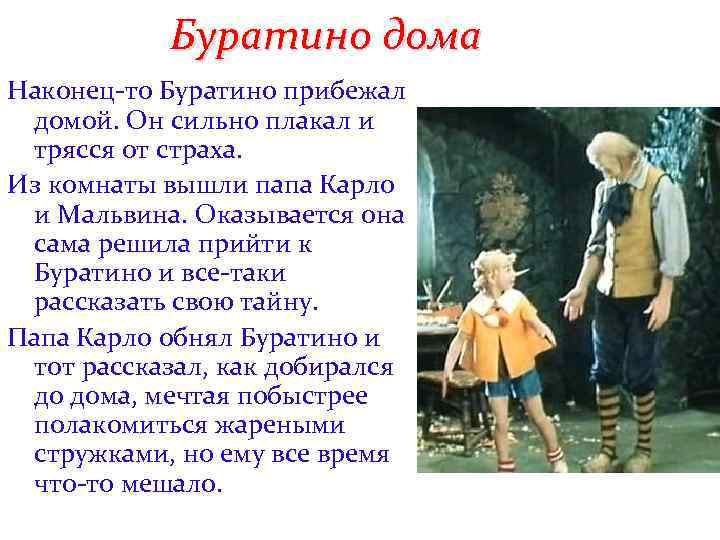 Буратино дома

Наконец-то Буратино прибежал домой. Он сильно плакал и трясся от страха.

Из комнаты вышли папа Карло и Мальвина. Оказывается она сама решила прийти к Буратино и все-таки рассказать свою тайну.

Папа Карло обнял Буратино и тот рассказал, как добирался до дома, мечтая побыстрее полакомиться жареными стружками, но ему все время что-то мешало.